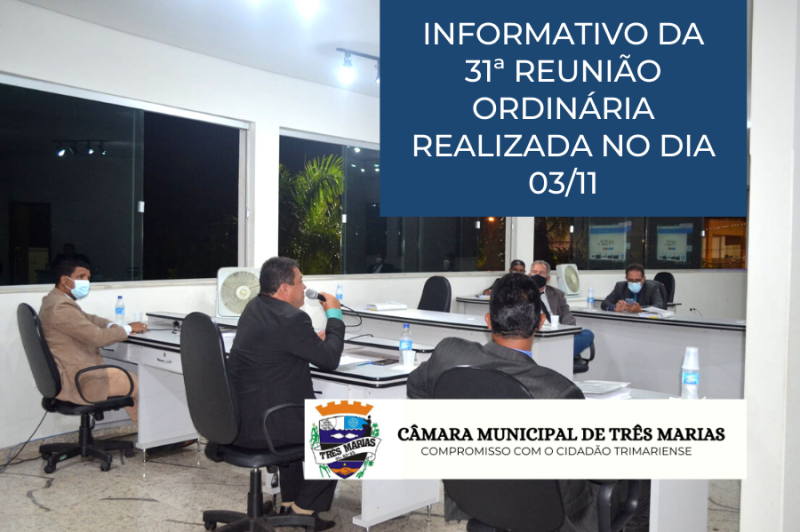 INFORMATIVO DA 31ª REUNIÃO ORDINÁRIA REALIZADA NO DIA 03/11

TRÊS MARIAS

CÂMARA MUNICIPAL DE TRÊS MARIAS
COMPROMISSO COM O CIDADÃO TRIMARIENSE